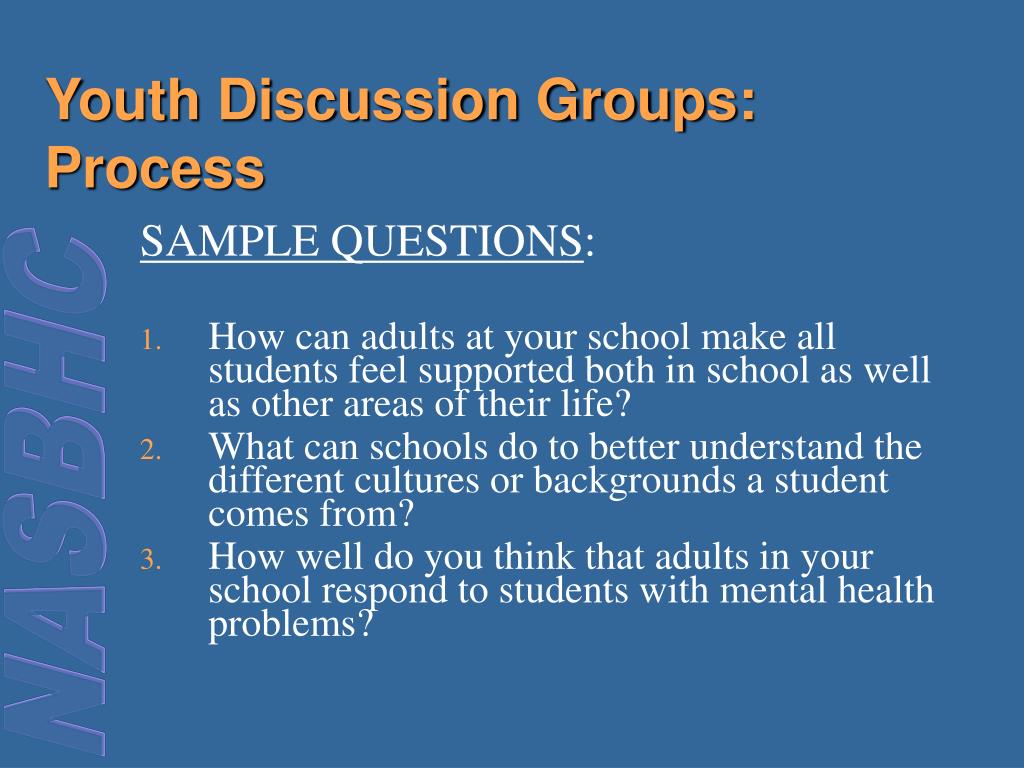 Youth Discussion Groups: Process

NASBHC

SAMPLE QUESTIONS:

1. How can adults at your school make all students feel supported both in school as well as other areas of their life?
2. What can schools do to better understand the different cultures or backgrounds a student comes from?
3. How well do you think that adults in your school respond to students with mental health problems?